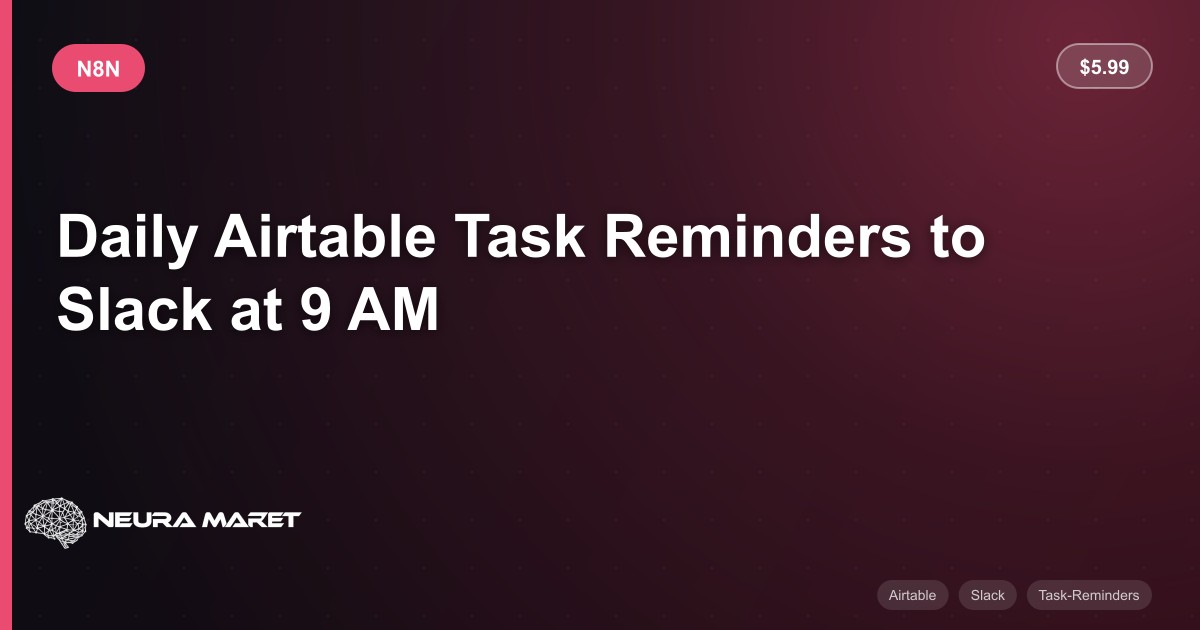 N8N

$5.99

Daily Airtable Task Reminders to Slack at 9 AM

NEURA MARET

Airtable Slack Task-Reminders